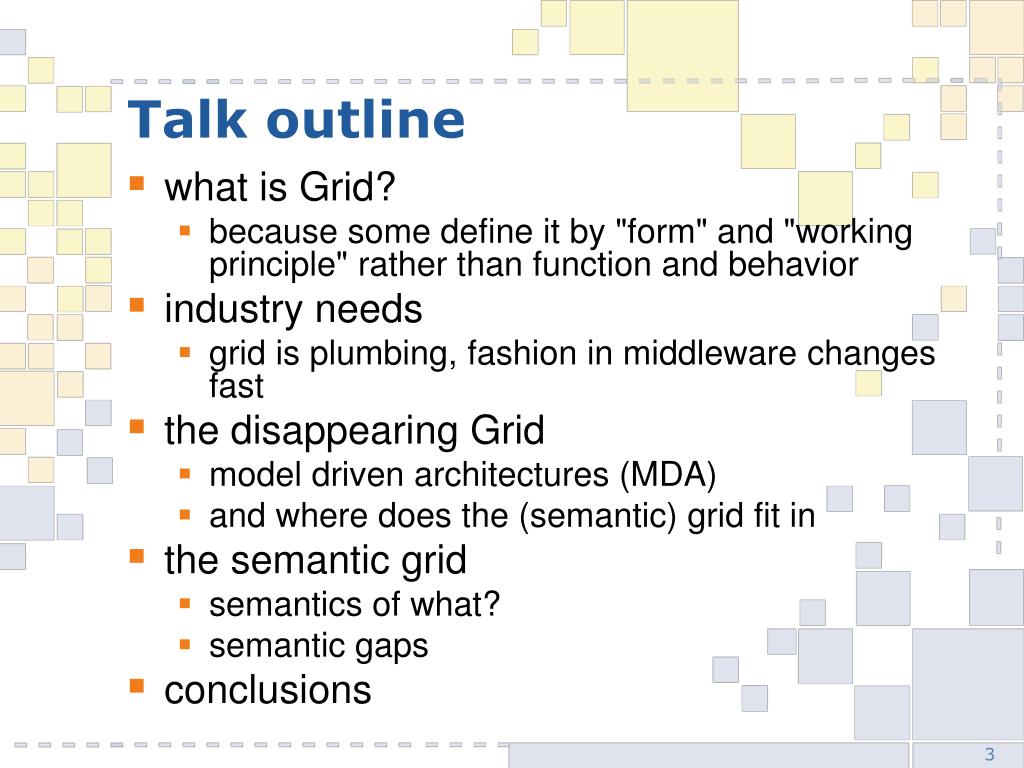 Talk outline

- what is Grid?
  - because some define it by "form" and "working principle" rather than function and behavior
- industry needs
  - grid is plumbing, fashion in middleware changes fast
- the disappearing Grid
  - model driven architectures (MDA)
  - and where does the (semantic) grid fit in
- the semantic grid
  - semantics of what?
  - semantic gaps
- conclusions

3